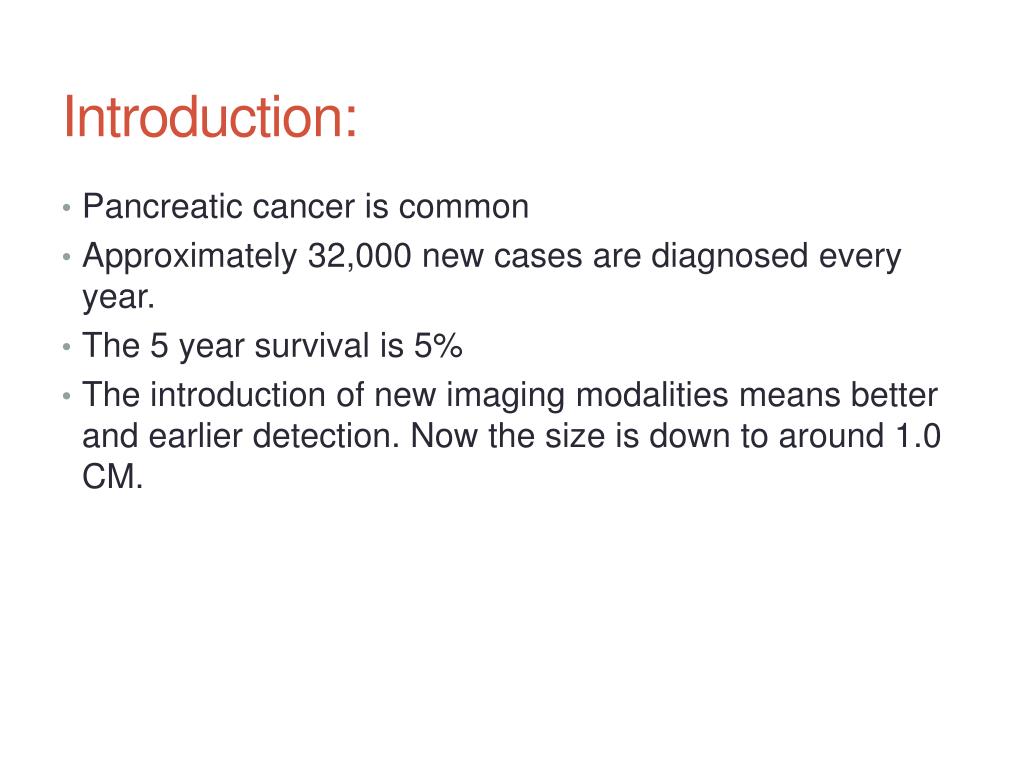 Introduction:

• Pancreatic cancer is common
• Approximately 32,000 new cases are diagnosed every year.
• The 5 year survival is 5%
• The introduction of new imaging modalities means better and earlier detection. Now the size is down to around 1.0 CM.